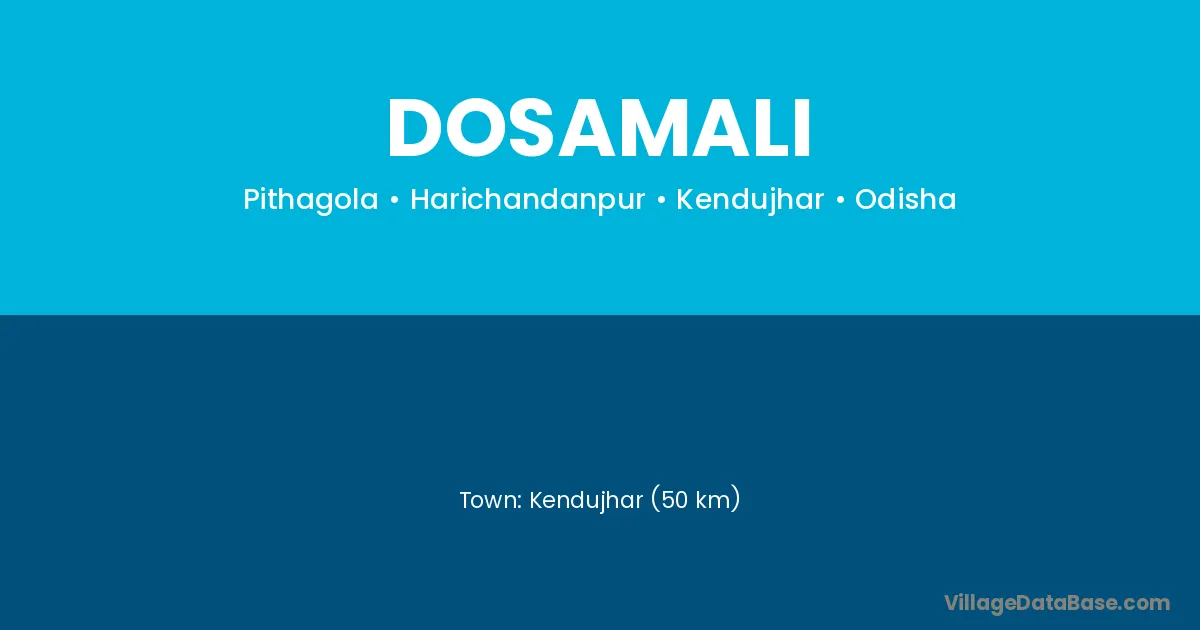 DOSAMALI

Pithagola • Harichandanpur • Kendujhar • Odisha

Town: Kendujhar (50 km)

VillageDataBase.com